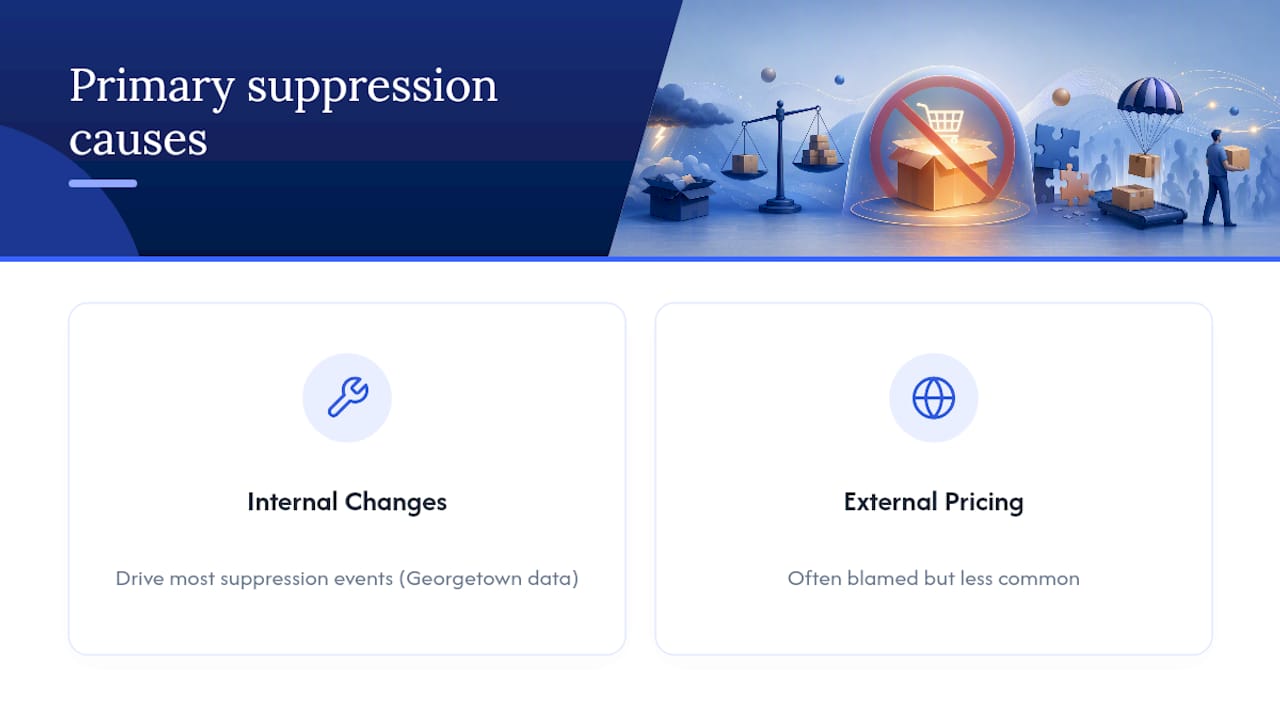 Primary suppression causes

Internal Changes

Drive most suppression events (Georgetown data)

External Pricing

Often blamed but less common